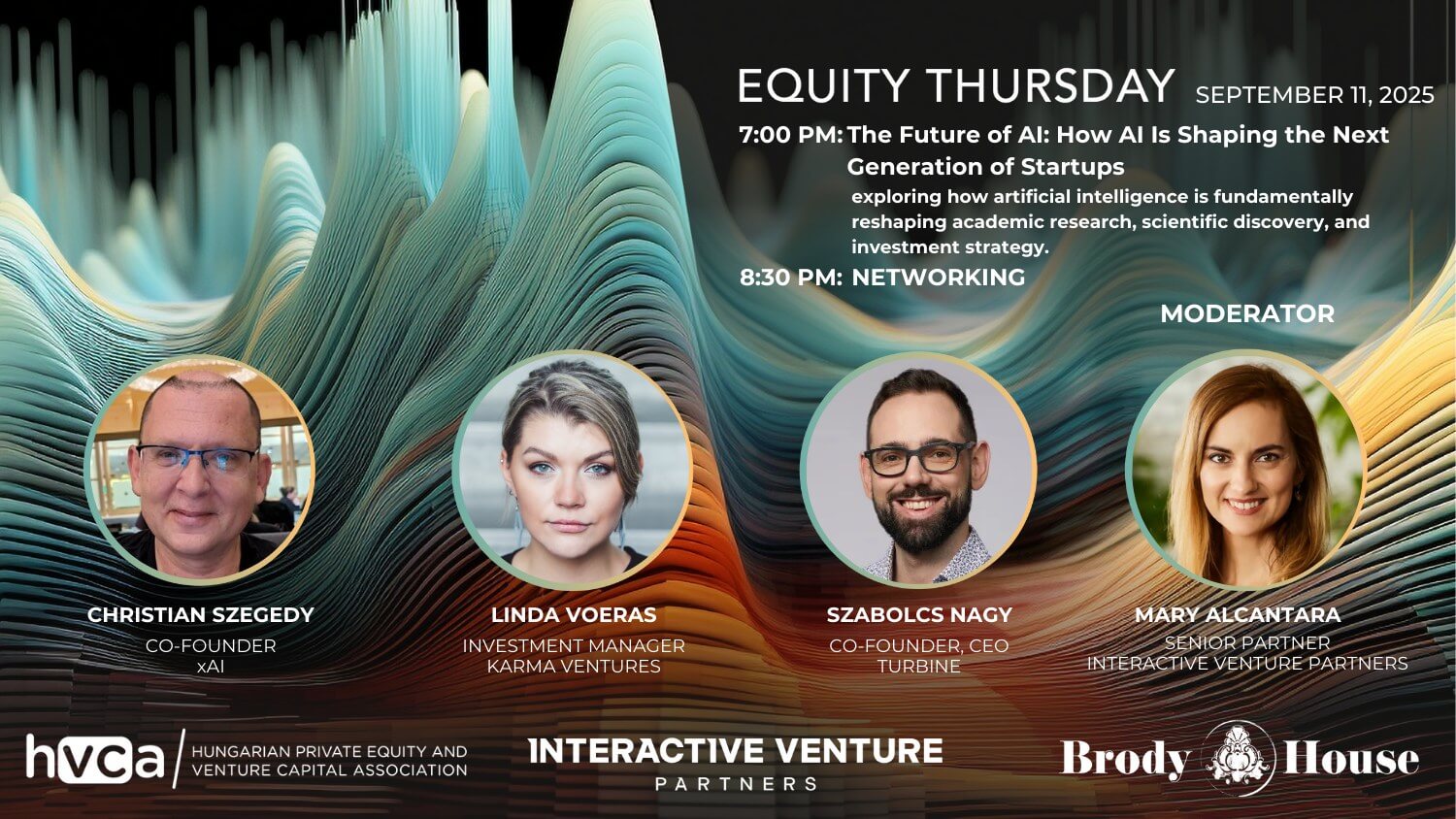 EQUITY THURSDAY SEPTEMBER 11, 2025

7:00 PM: The Future of AI: How AI Is Shaping the Next Generation of Startups
exploring how artificial intelligence is fundamentally reshaping academic research, scientific discovery, and investment strategy.

8:30 PM: NETWORKING

MODERATOR

CHRISTIAN SZEGEDY
CO-FOUNDER
xAI

LINDA VOERAS
INVESTMENT MANAGER
KARMA VENTURES

SZABOLCS NAGY
CO-FOUNDER, CEO
TURBINE

MARY ALCANTARA
SENIOR PARTNER
INTERACTIVE VENTURE PARTNERS

hvca HUNGARIAN PRIVATE EQUITY AND VENTURE CAPITAL ASSOCIATION

INTERACTIVE VENTURE PARTNERS

Brody House